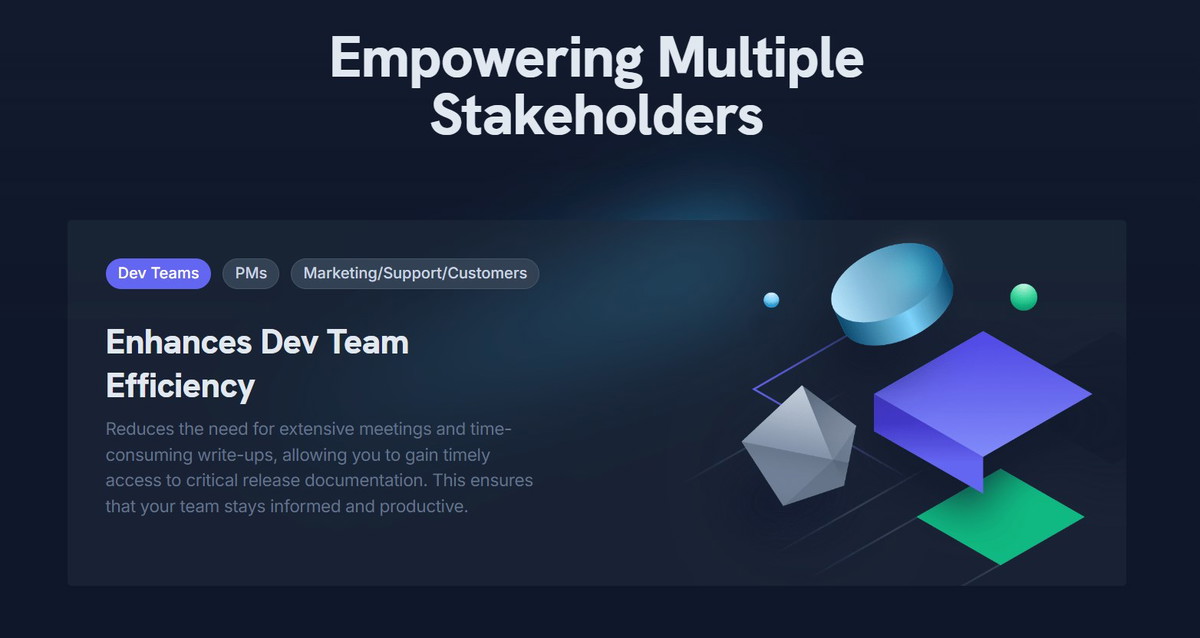 Empowering Multiple Stakeholders

Dev Teams
PMs
Marketing/Support/Customers

Enhances Dev Team Efficiency

Reduces the need for extensive meetings and time-consuming write-ups, allowing you to gain timely access to critical release documentation. This ensures that your team stays informed and productive.